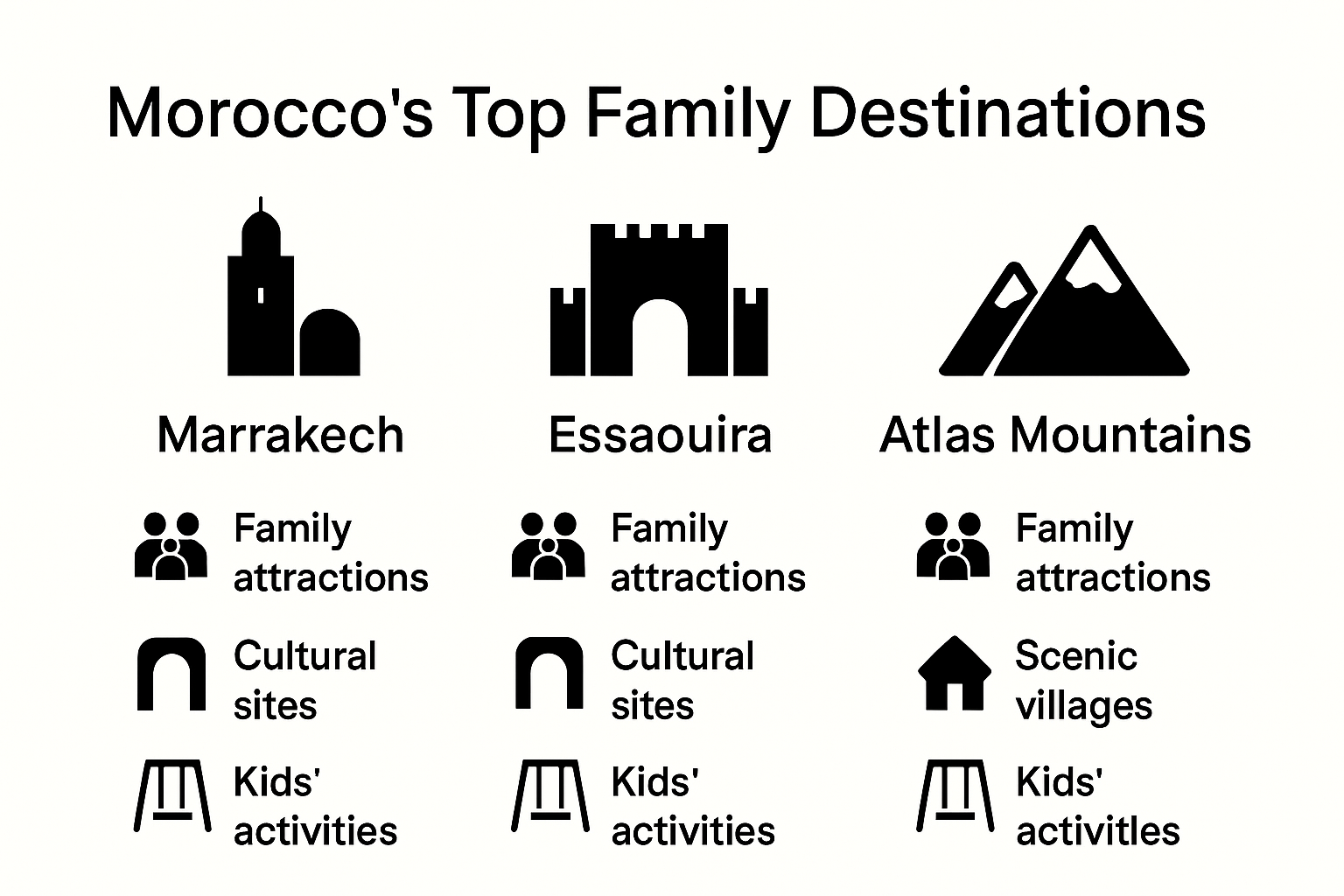 Morocco's Top Family Destinations

Marrakech

Family attractions

Cultural sites

Kids' activities

Essaouira

Family attractions

Cultural sites

Kids' activities

Atlas Mountains

Family attractions

Scenic villages

Kids' activitles